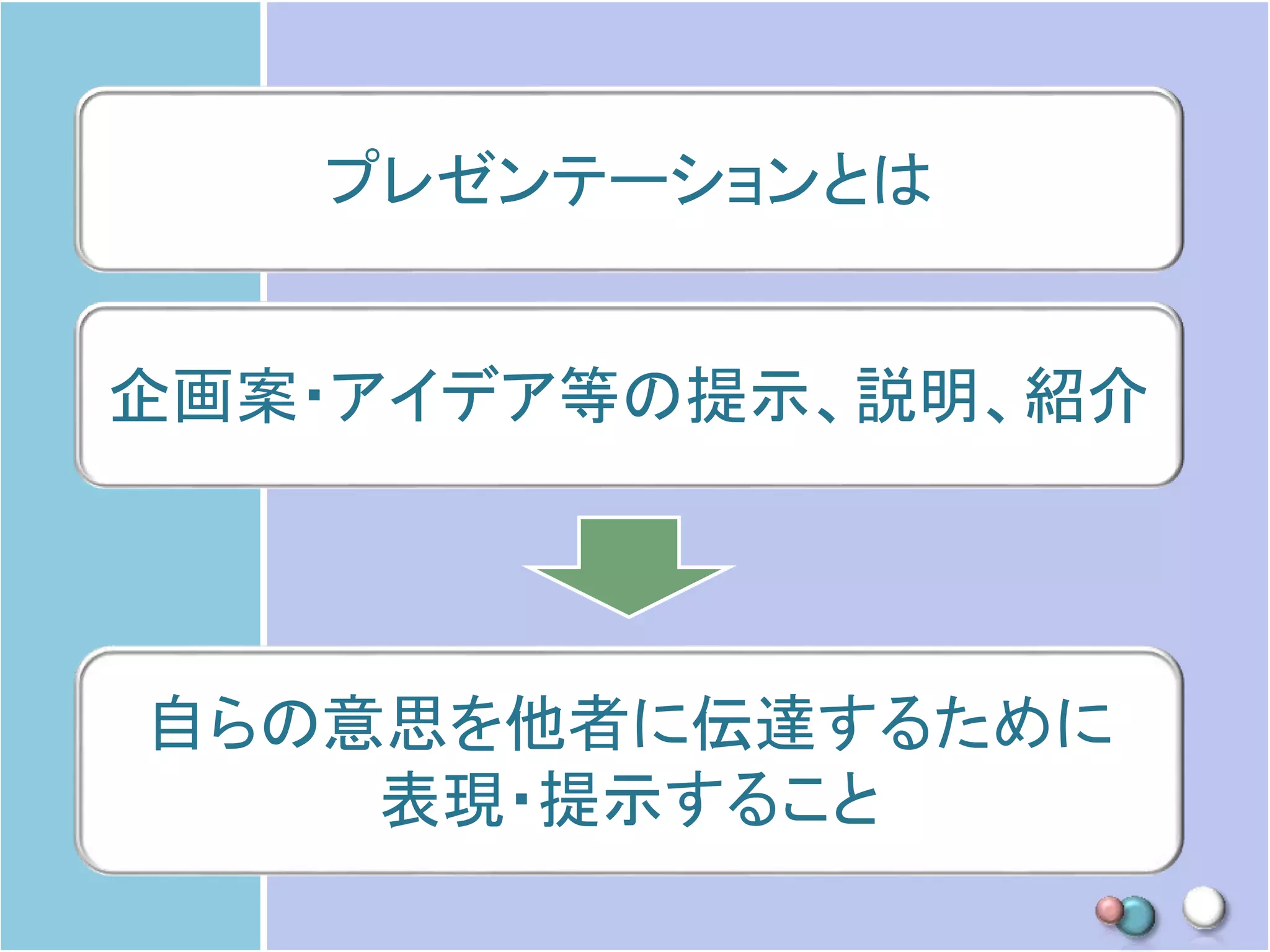 プレゼンテーションとは

企画案・アイデア等の提示、説明、紹介

自らの意思を他者に伝達するために表現・提示すること